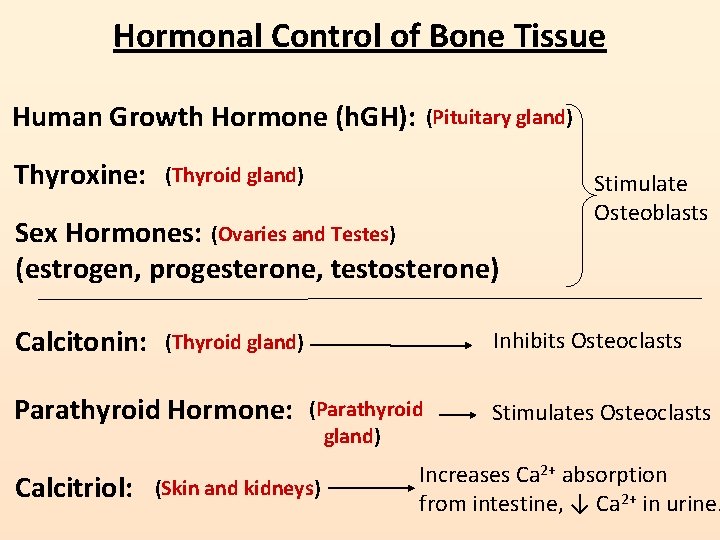 Hormonal Control of Bone Tissue

Human Growth Hormone (hGH): (Pituitary gland)

Thyroxine: (Thyroid gland)

Sex Hormones: (Ovaries and Testes)
(estrogen, progesterone, testosterone)

Stimulate Osteoblasts

Calcitonin: (Thyroid gland) → Inhibits Osteoclasts

Parathyroid Hormone: (Parathyroid gland) → Stimulates Osteoclasts

Calcitriol: (Skin and kidneys) → Increases $Ca^{2+}$ absorption from intestine, ↓ $Ca^{2+}$ in urine.